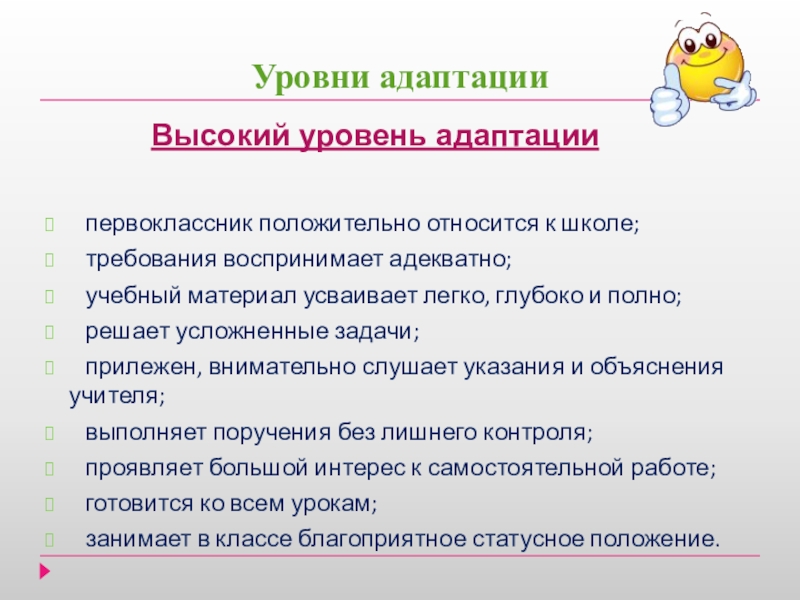 Уровни адаптации

Высокий уровень адаптации

первоклассник положительно относится к школе;

требования воспринимает адекватно;

учебный материал усваивает легко, глубоко и полно;

решает усложненные задачи;

прилежен, внимательно слушает указания и объяснения учителя;

выполняет поручения без лишнего контроля;

проявляет большой интерес к самостоятельной работе;

готовится ко всем урокам;

занимает в классе благоприятное статусное положение.